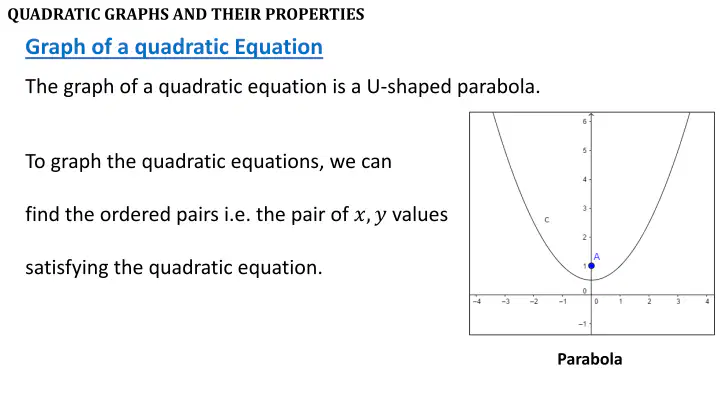 QUADRATIC GRAPHS AND THEIR PROPERTIES

Graph of a quadratic Equation

The graph of a quadratic equation is a U-shaped parabola.

To graph the quadratic equations, we can find the ordered pairs i.e. the pair of $x, y$ values satisfying the quadratic equation.

6
5
4
3
2
1
0
−1
c
A
−4 −3 −2 −1 0 1 2 3 4

Parabola